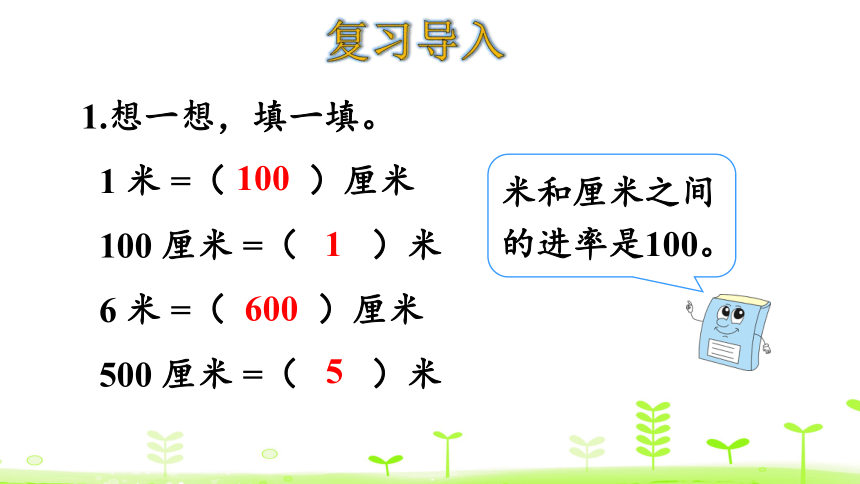 复习导入

1.想一想，填一填。

1 米 =（ 100 ）厘米

100 厘米 =（ 1 ）米

6 米 =（ 600 ）厘米

500 厘米 =（ 5 ）米

米和厘米之间的进率是100。